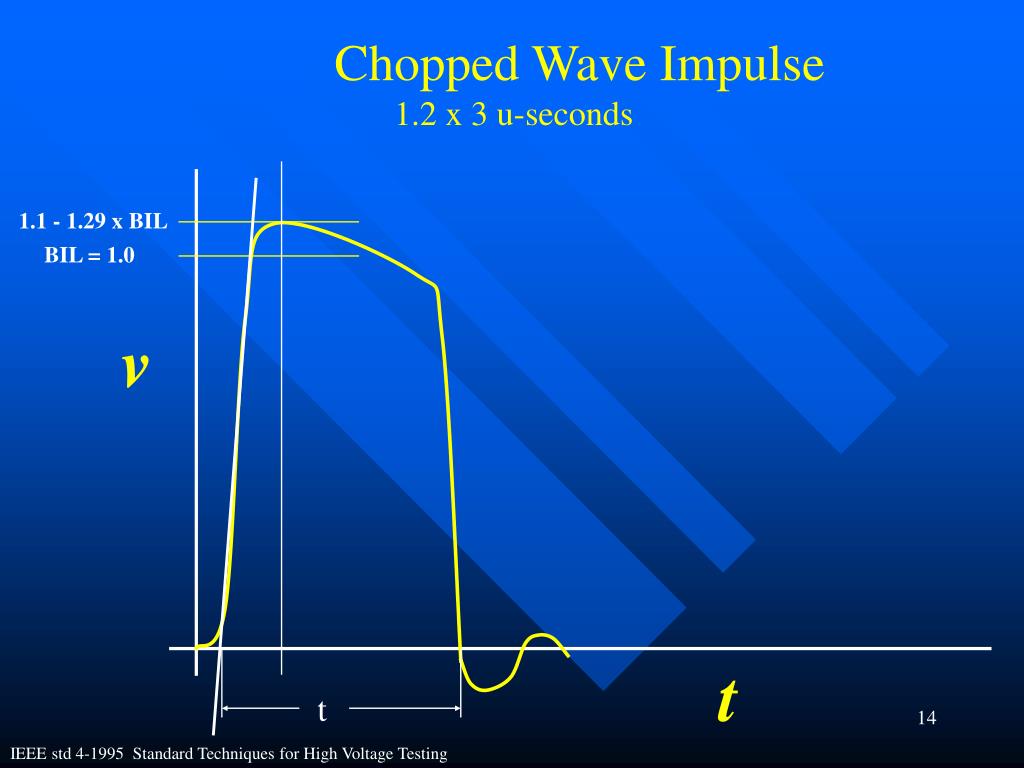 Chopped Wave Impulse
1.2 x 3 u-seconds

1.1 - 1.29 x BIL
BIL = 1.0

v

t

t

14

IEEE std 4-1995 Standard Techniques for High Voltage Testing